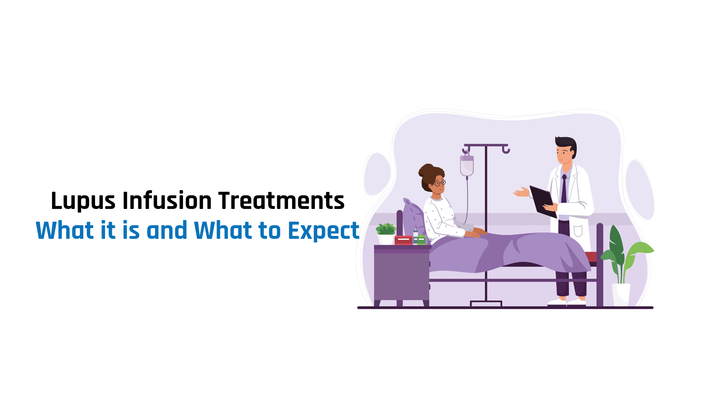 Lupus Infusion Treatments
What it is and What to Expect